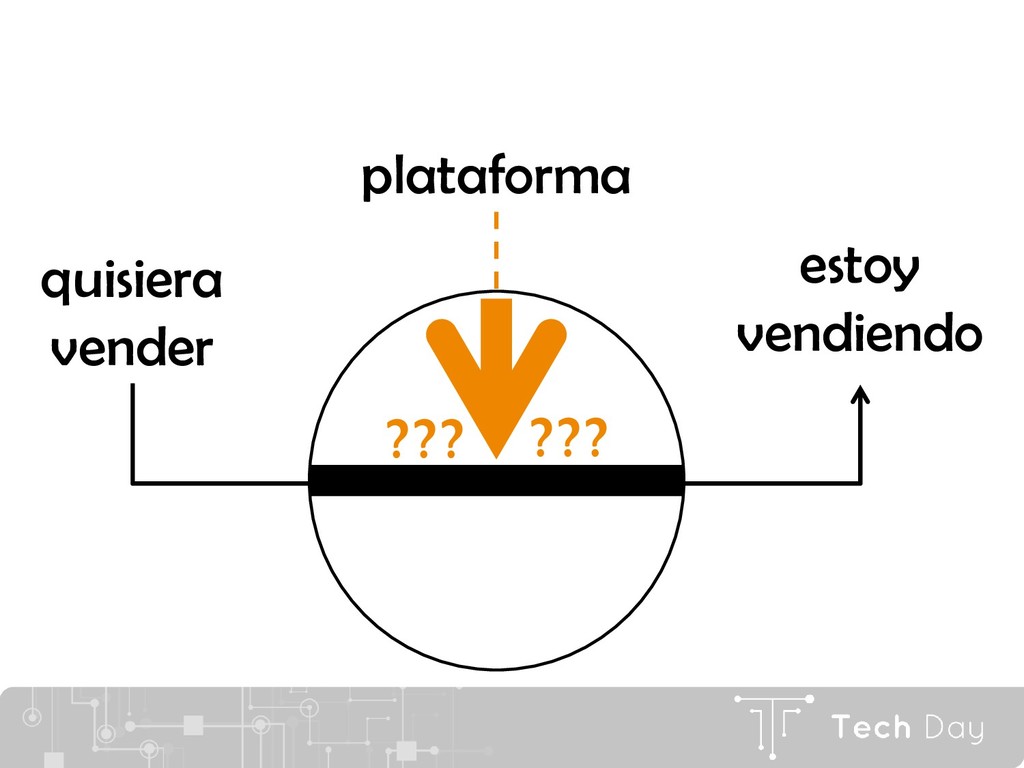 plataforma

quisiera vender

estoy vendiendo

??? ???

Tech Day